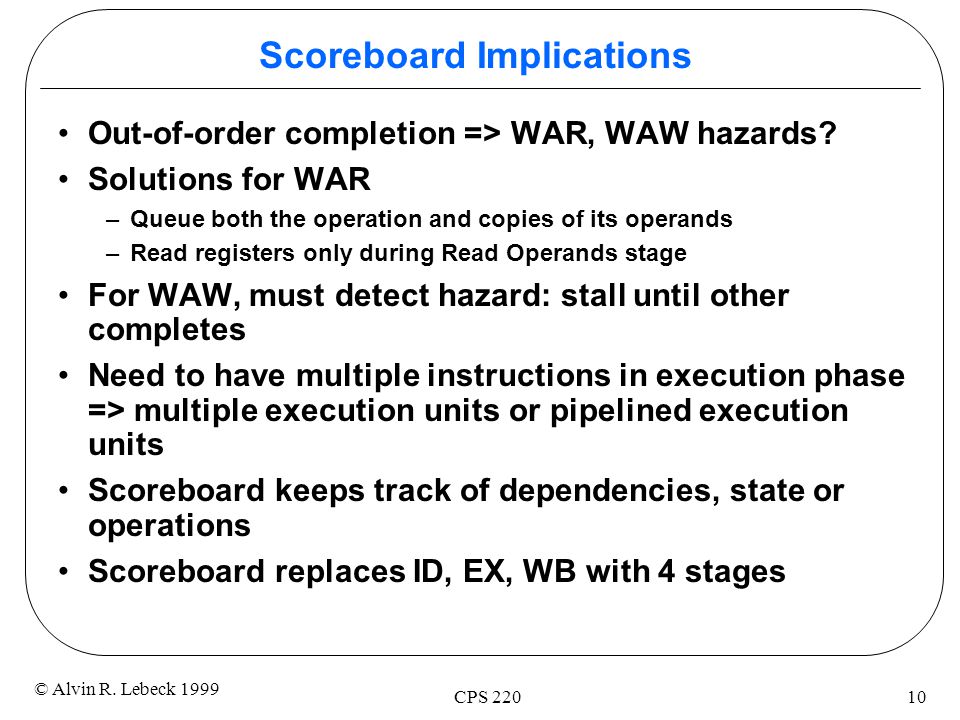 Scoreboard Implications

• Out-of-order completion => WAR, WAW hazards?
• Solutions for WAR
– Queue both the operation and copies of its operands
– Read registers only during Read Operands stage
• For WAW, must detect hazard: stall until other completes
• Need to have multiple instructions in execution phase => multiple execution units or pipelined execution units
• Scoreboard keeps track of dependencies, state or operations
• Scoreboard replaces ID, EX, WB with 4 stages

© Alvin R. Lebeck 1999
CPS 220
10